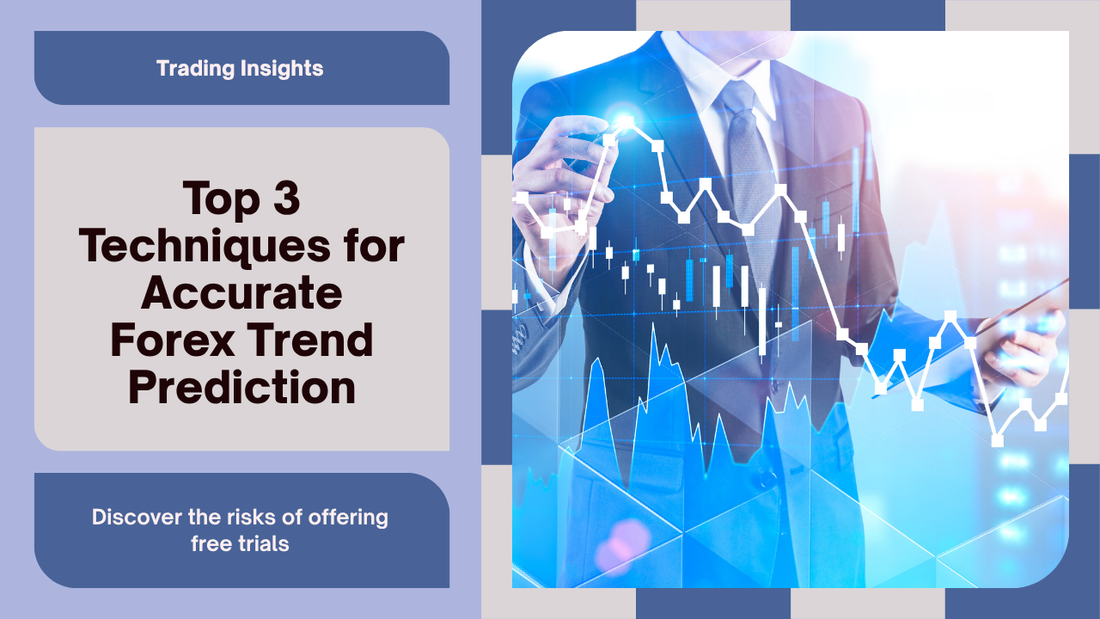 Trading Insights

Top 3 Techniques for Accurate Forex Trend Prediction

Discover the risks of offering free trials